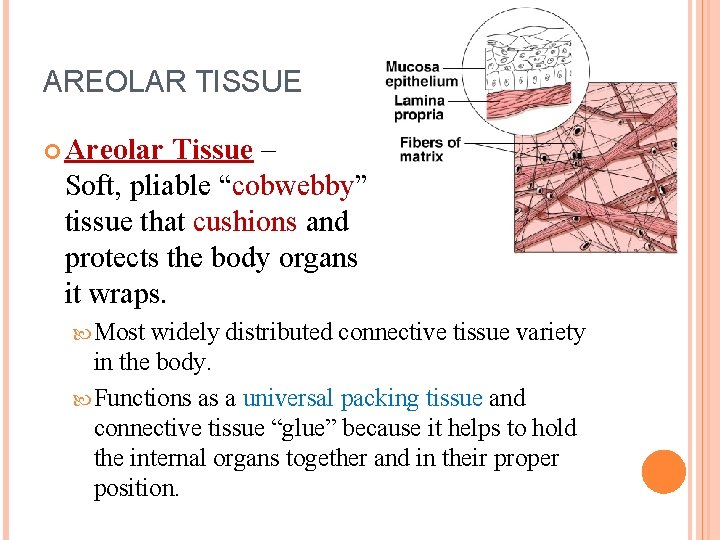 AREOLAR TISSUE

Mucosa epithelium

Lamina propria

Fibers of matrix

Areolar Tissue – Soft, pliable “cobwebby” tissue that cushions and protects the body organs it wraps.

Most widely distributed connective tissue variety in the body.

Functions as a universal packing tissue and connective tissue “glue” because it helps to hold the internal organs together and in their proper position.